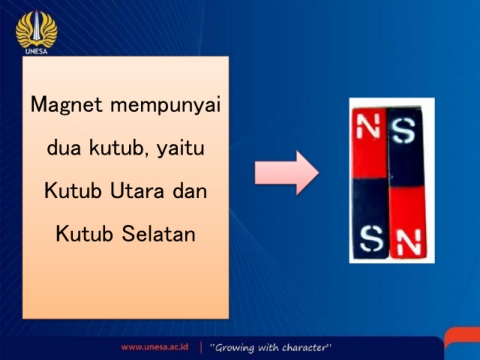 UNESA

Magnet mempunyai dua kutub, yaitu Kutub Utara dan Kutub Selatan

N S
S N

www.unesa.ac.id | "Growing with character"